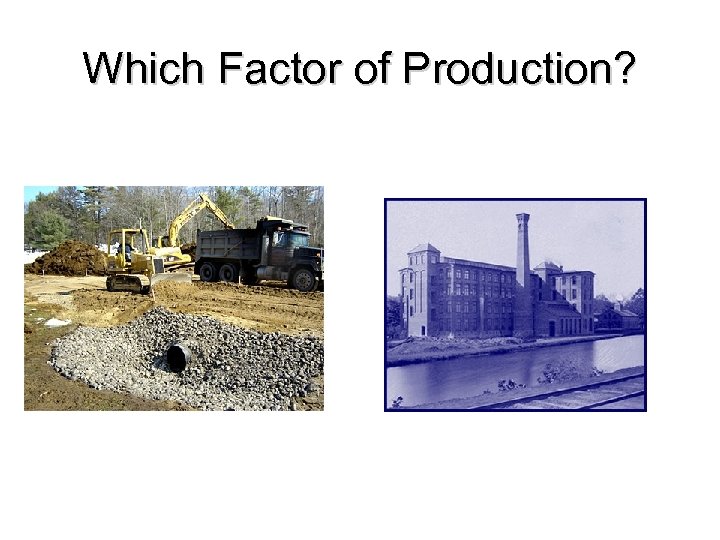 Which Factor of Production?